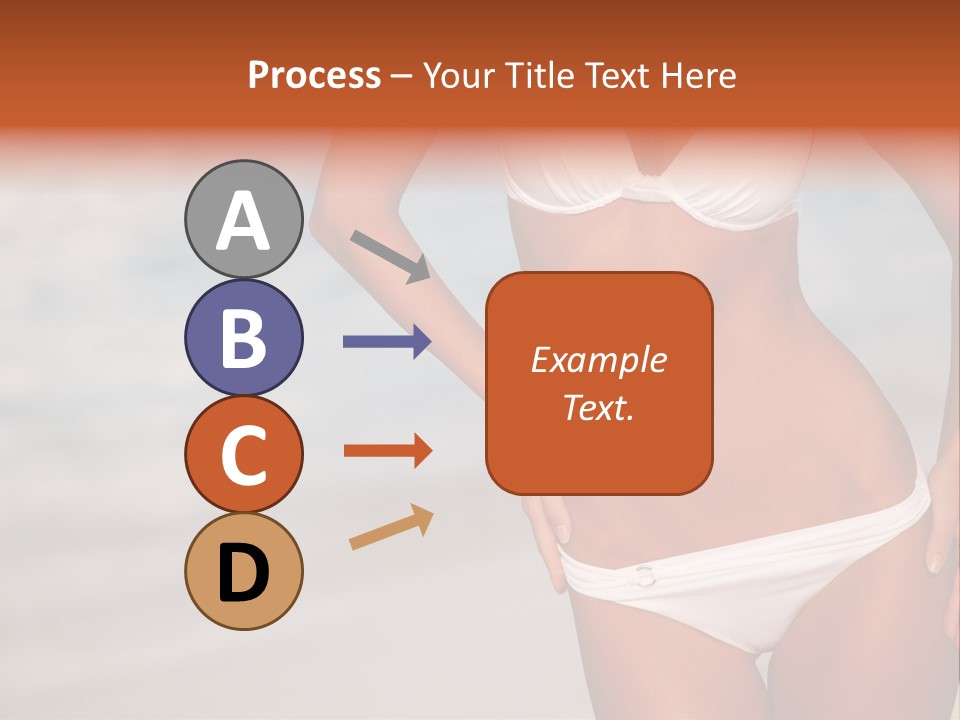 Process – Your Title Text Here

A

B

C

D

Example Text.